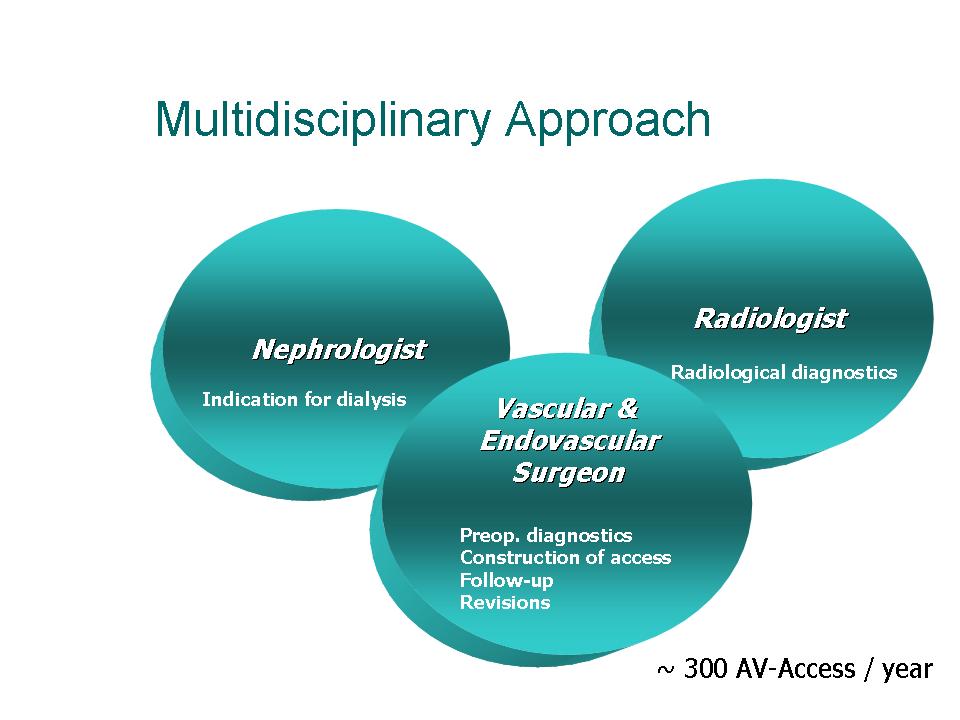 Multidisciplinary Approach

Nephrologist

Indication for dialysis

Radiologist

Radiological diagnostics

Vascular & Endovascular Surgeon

Preop. diagnostics
Construction of access
Follow-up
Revisions

~ 300 AV-Access / year